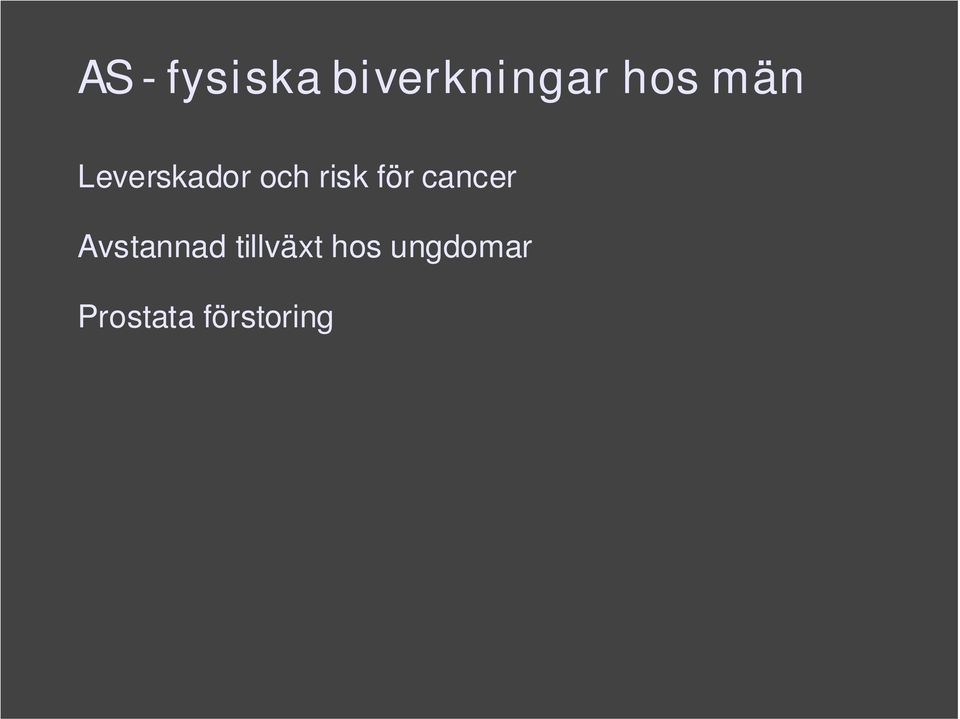 AS - fysiska biverkningar hos män

Leverskador och risk för cancer

Avstannad tillväxt hos ungdomar

Prostata förstoring